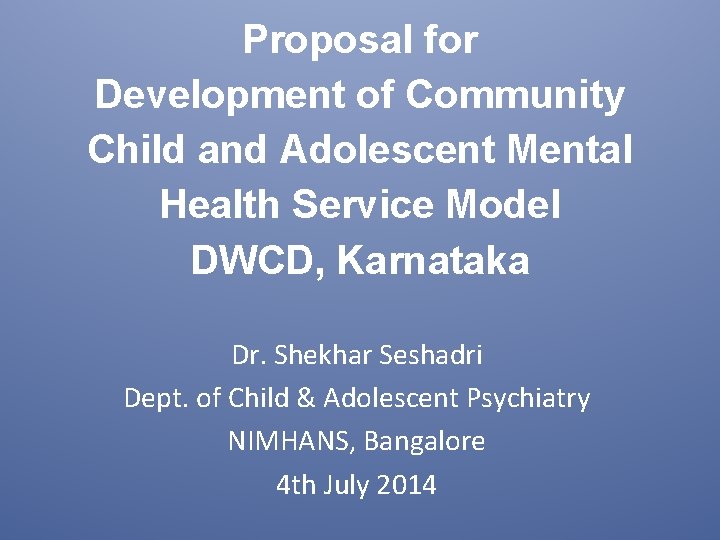 Proposal for
Development of Community
Child and Adolescent Mental
Health Service Model
DWCD, Karnataka

Dr. Shekhar Seshadri
Dept. of Child & Adolescent Psychiatry
NIMHANS, Bangalore
4th July 2014